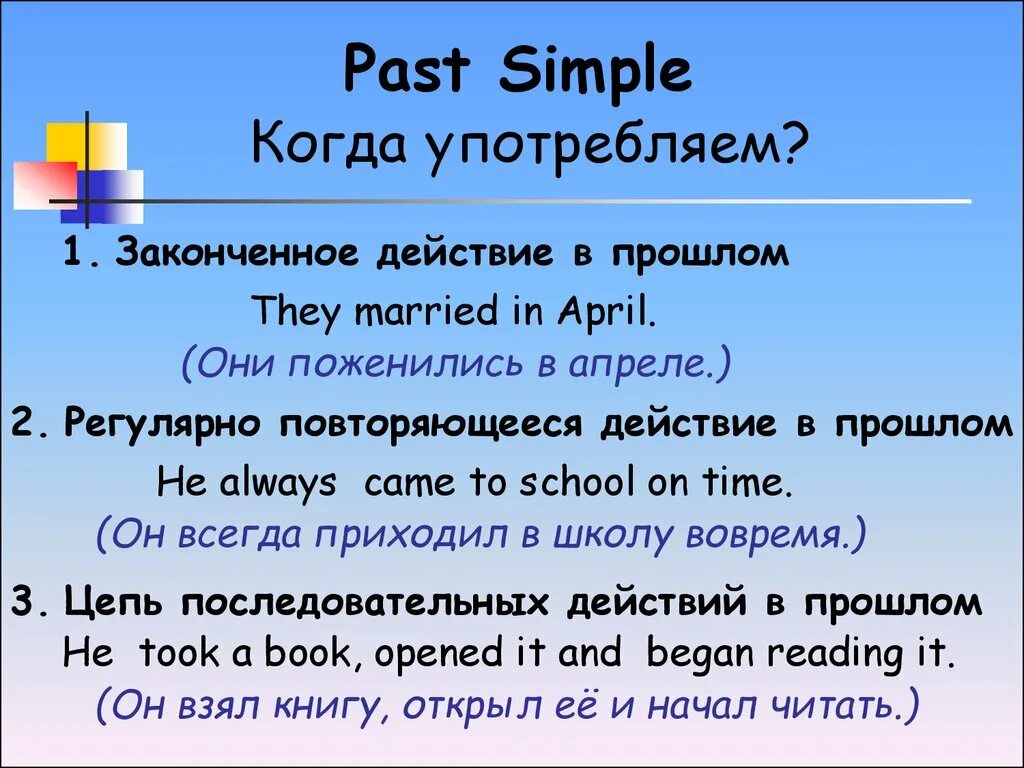 Past Simple
Когда употребляем?

1. Законченное действие в прошлом
They married in April.
(Они поженились в апреле.)

2. Регулярно повторяющееся действие в прошлом
He always came to school on time.
(Он всегда приходил в школу вовремя.)

3. Цепь последовательных действий в прошлом
He took a book, opened it and began reading it.
(Он взял книгу, открыл её и начал читать.)